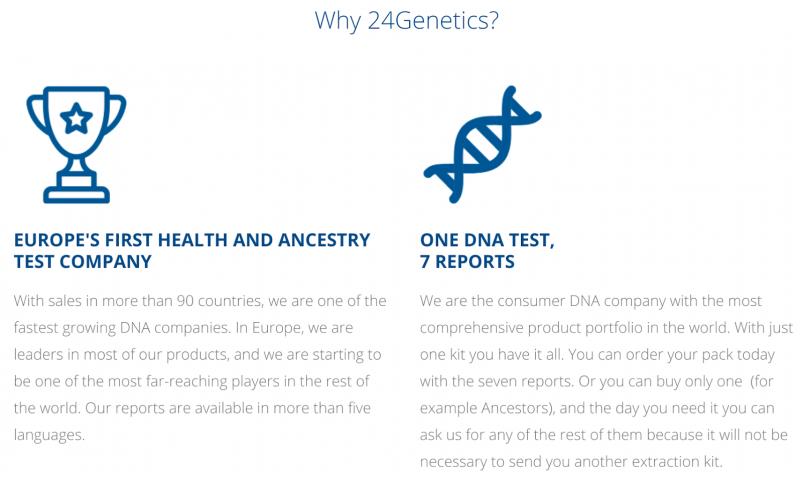 Why 24Genetics?

EUROPE'S FIRST HEALTH AND ANCESTRY TEST COMPANY

With sales in more than 90 countries, we are one of the fastest growing DNA companies. In Europe, we are leaders in most of our products, and we are starting to be one of the most far-reaching players in the rest of the world. Our reports are available in more than five languages.

ONE DNA TEST, 7 REPORTS

We are the consumer DNA company with the most comprehensive product portfolio in the world. With just one kit you have it all. You can order your pack today with the seven reports. Or you can buy only one (for example Ancestors), and the day you need it you can ask us for any of the rest of them because it will not be necessary to send you another extraction kit.